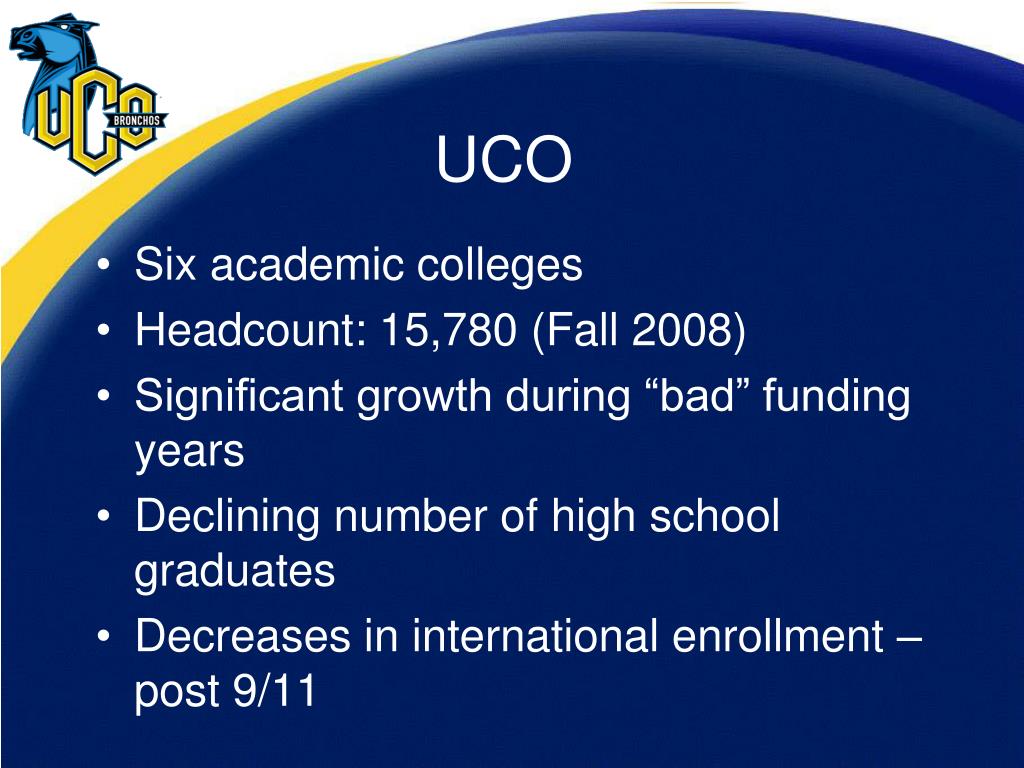 UCO
BRONCHOS

UCO

• Six academic colleges
• Headcount: 15,780 (Fall 2008)
• Significant growth during “bad” funding years
• Declining number of high school graduates
• Decreases in international enrollment – post 9/11